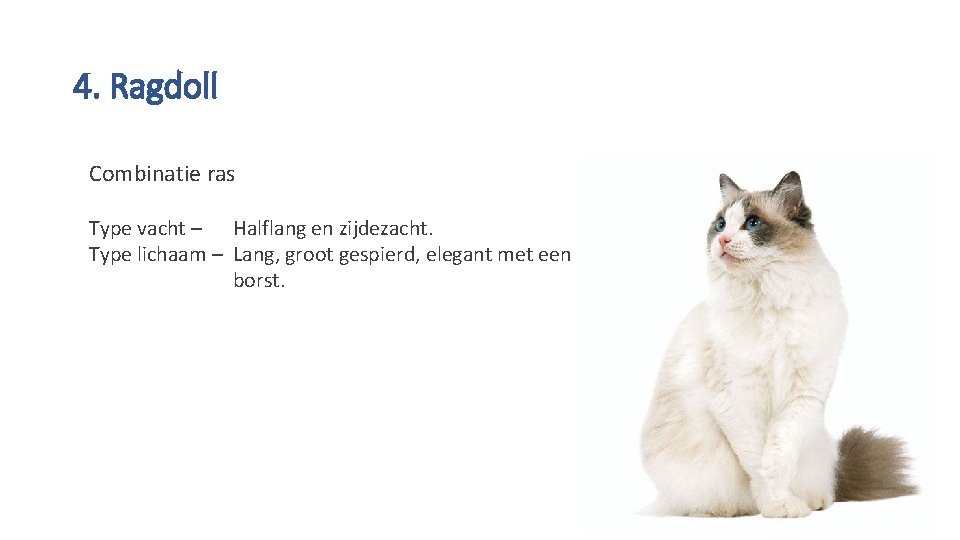 4. Ragdoll

Combinatie ras

Type vacht – Halflang en zijdezacht.
Type lichaam – Lang, groot gespierd, elegant met een borst.